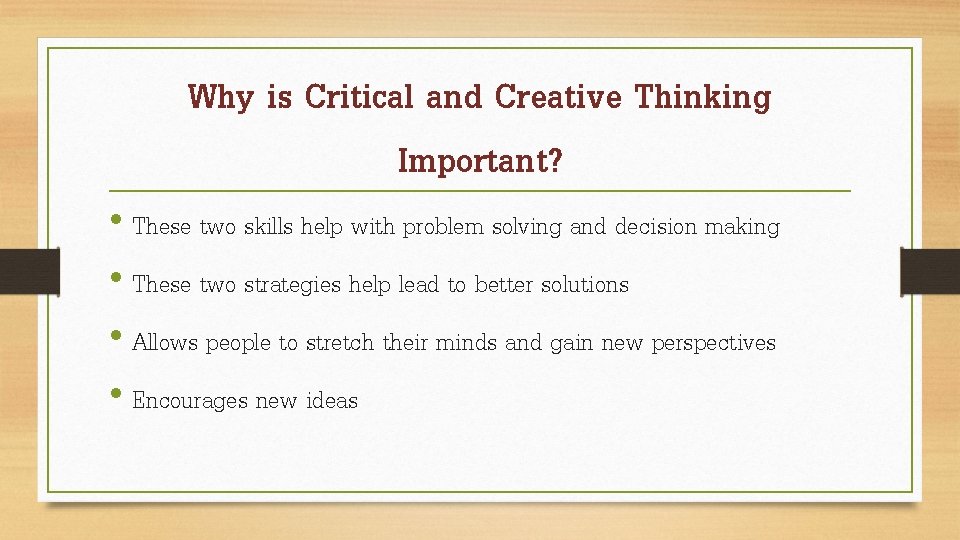 Why is Critical and Creative Thinking Important?

• These two skills help with problem solving and decision making
• These two strategies help lead to better solutions
• Allows people to stretch their minds and gain new perspectives
• Encourages new ideas